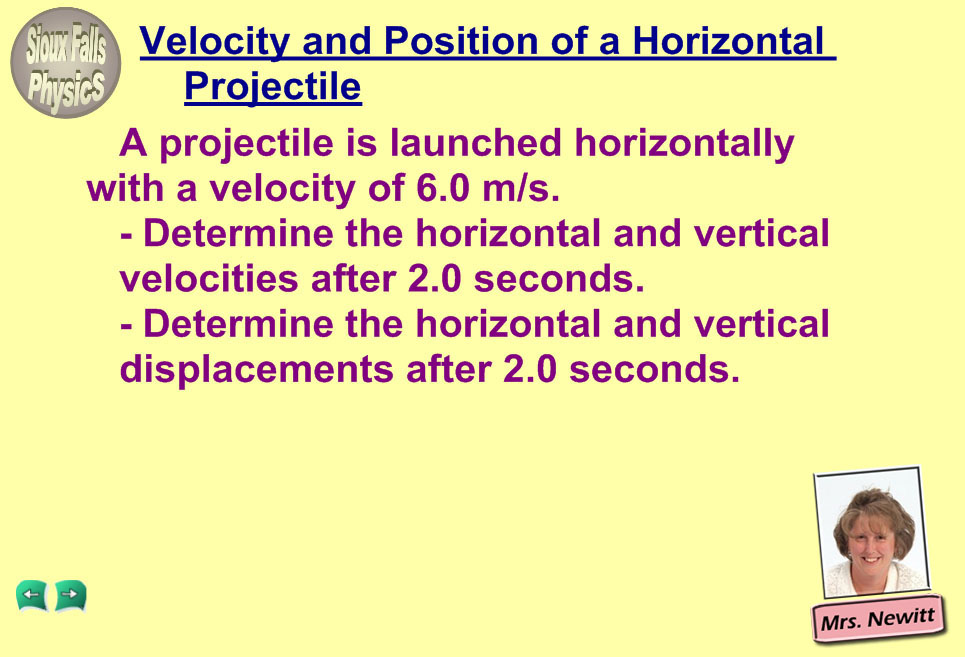 Sioux Falls Physics

Velocity and Position of a Horizontal Projectile

A projectile is launched horizontally with a velocity of 6.0 m/s.

- Determine the horizontal and vertical velocities after 2.0 seconds.

- Determine the horizontal and vertical displacements after 2.0 seconds.

Mrs. Newitt